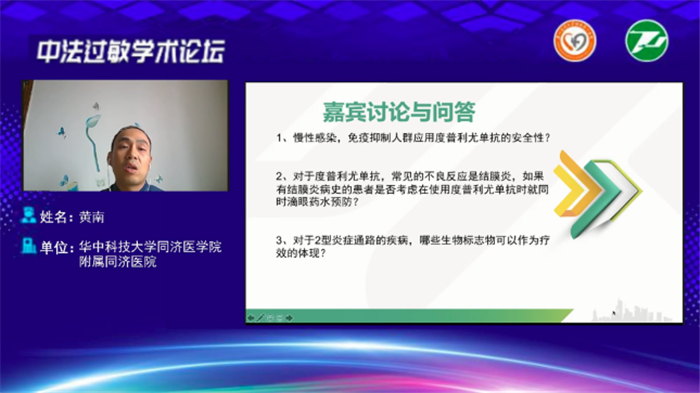 中法过敏学术论坛

姓名：黄南

单位：华中科技大学同济医学院附属同济医院

嘉宾讨论与问答

1、慢性感染，免疫抑制人群应用度普利尤单抗的安全性？

2、对于度普利尤单抗，常见的不良反应是结膜炎，如果有结膜炎病史的患者是否考虑在使用度普利尤单抗时就同时滴眼药水预防？

3、对于2型炎症通路的疾病，哪些生物标志物可以作为疗效的体现？